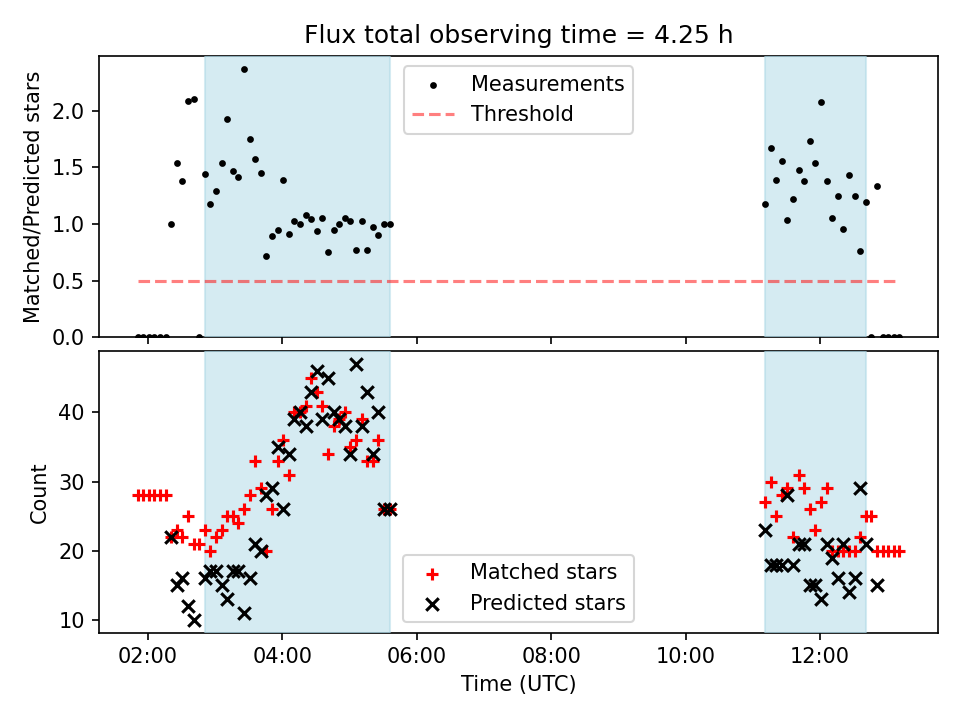 Flux total observing time = 4.25 h

Matched/Predicted stars

2.0
1.5
1.0
0.5
0.0

Measurements
Threshold

Count

40
30
20
10

Matched stars
Predicted stars

02:00
04:00
06:00
08:00
10:00
12:00

Time (UTC)